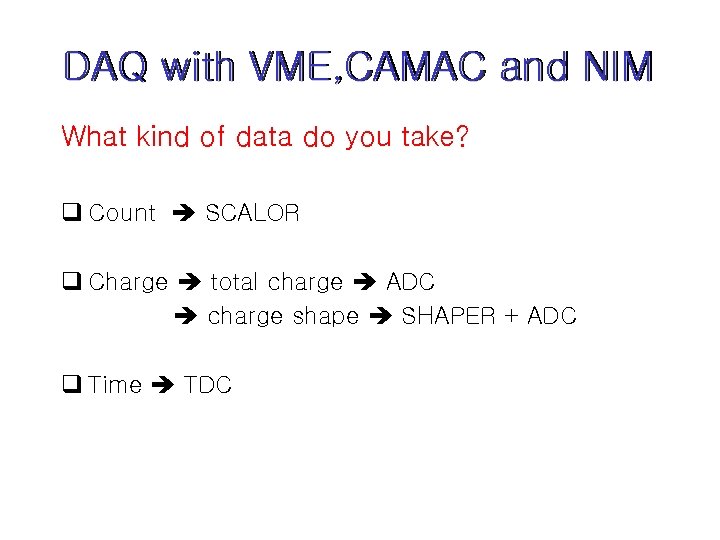 DAQ with VME,CAMAC and NIM

What kind of data do you take?

❑ Count ➔ SCALOR

❑ Charge ➔ total charge ➔ ADC
➔ charge shape ➔ SHAPER + ADC

❑ Time ➔ TDC